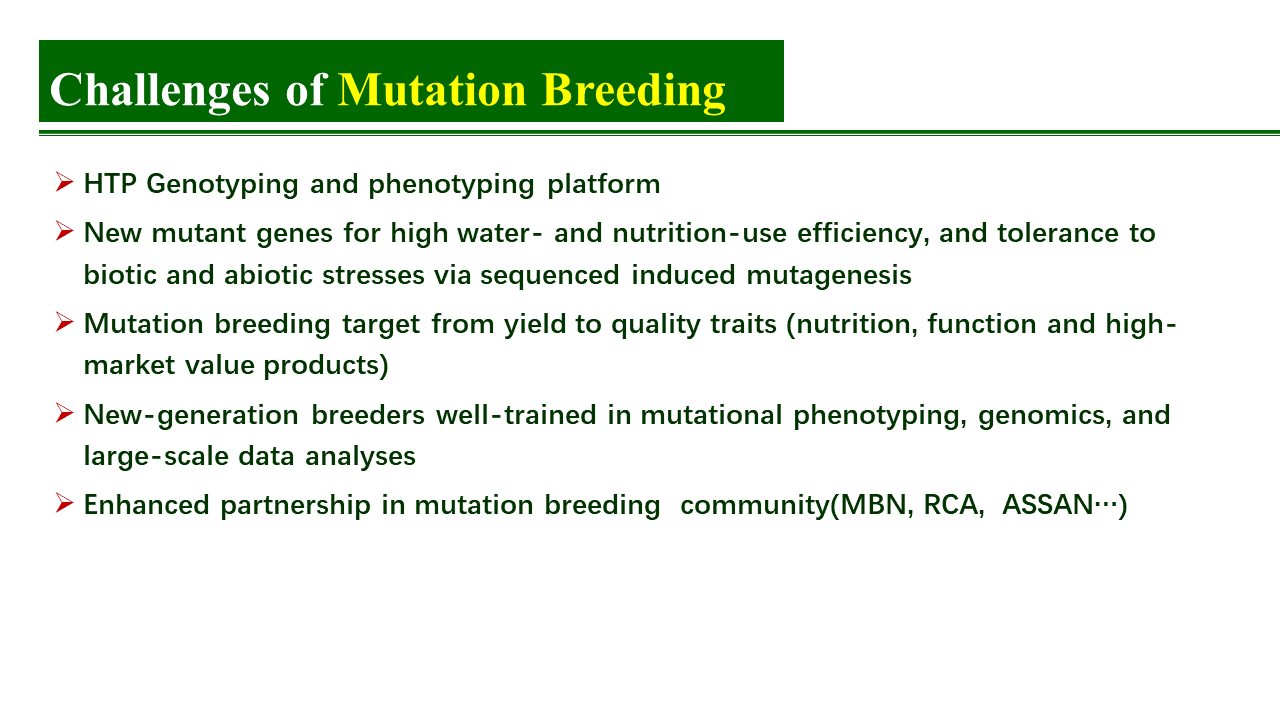 Challenges of Mutation Breeding

➢ HTP Genotyping and phenotyping platform

➢ New mutant genes for high water- and nutrition-use efficiency, and tolerance to biotic and abiotic stresses via sequenced induced mutagenesis

➢ Mutation breeding target from yield to quality traits (nutrition, function and high-market value products)

➢ New-generation breeders well-trained in mutational phenotyping, genomics, and large-scale data analyses

➢ Enhanced partnership in mutation breeding community(MBN, RCA, ASSAN…)